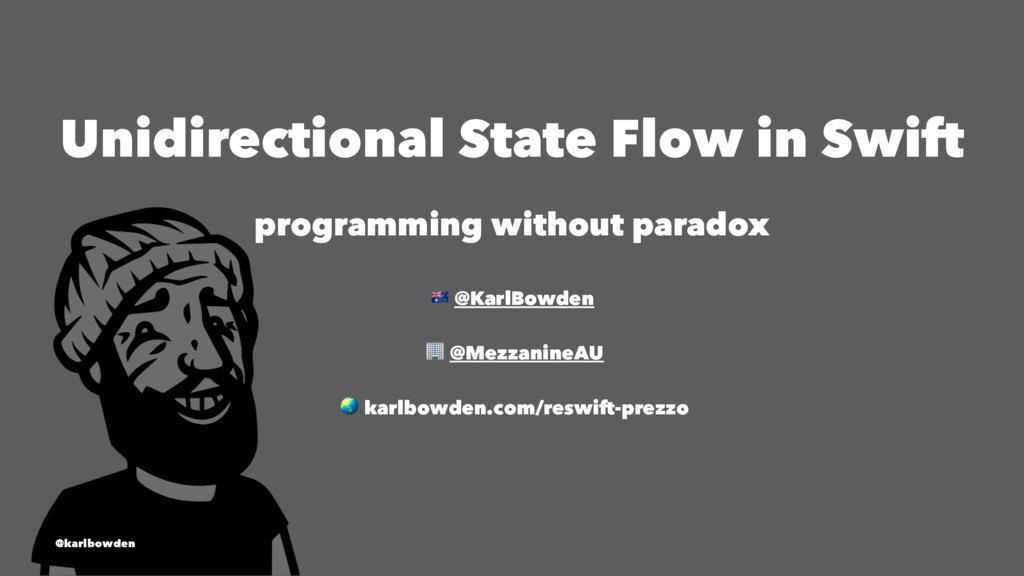 Unidirectional State Flow in Swift

programming without paradox

🇦🇺 @KarlBowden

🏢 @MezzanineAU

🌏 karlbowden.com/reswift-prezzo

@karlbowden